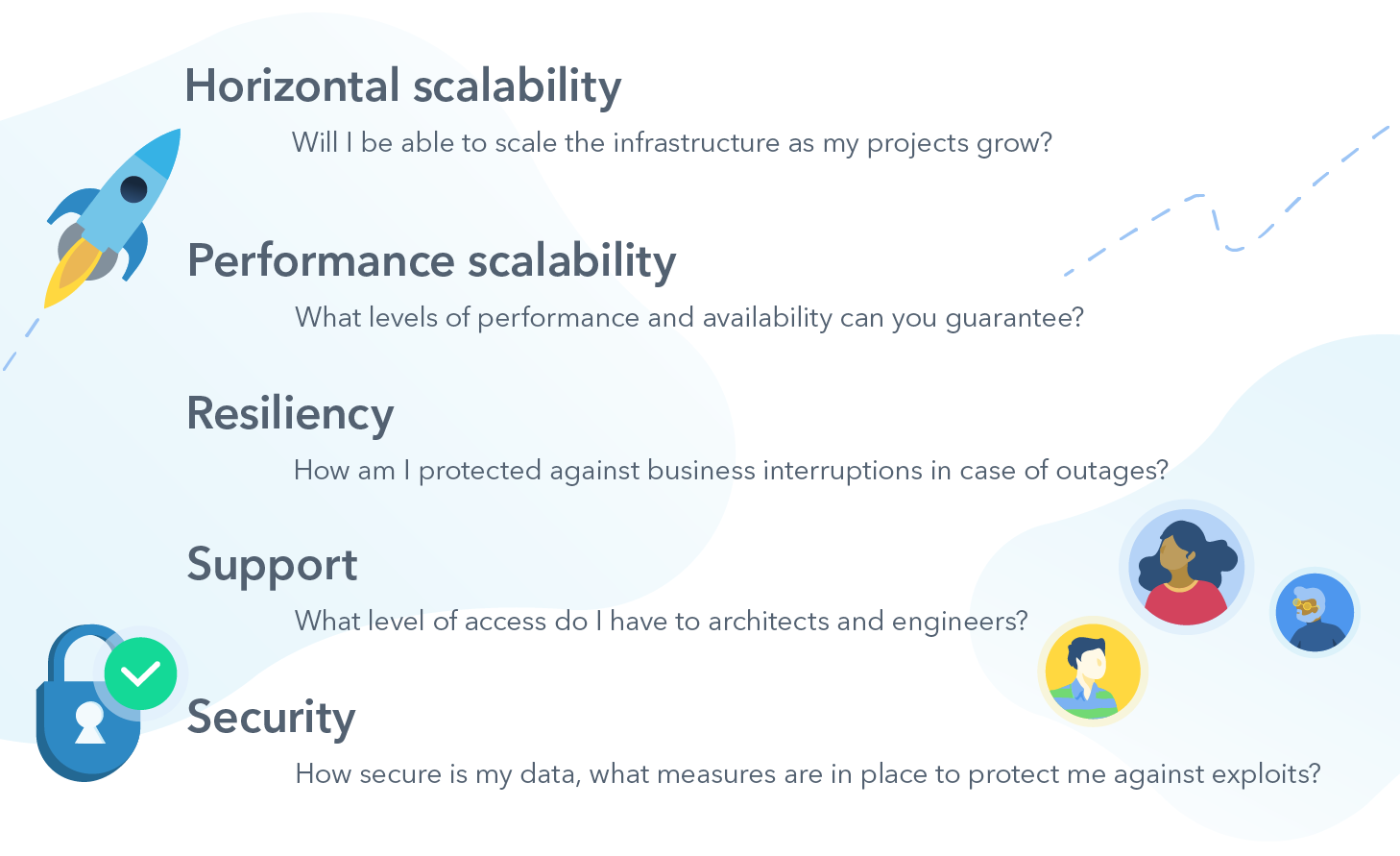 Horizontal scalability

Will I be able to scale the infrastructure as my projects grow?

Performance scalability

What levels of performance and availability can you guarantee?

Resiliency

How am I protected against business interruptions in case of outages?

Support

What level of access do I have to architects and engineers?

Security

How secure is my data, what measures are in place to protect me against exploits?